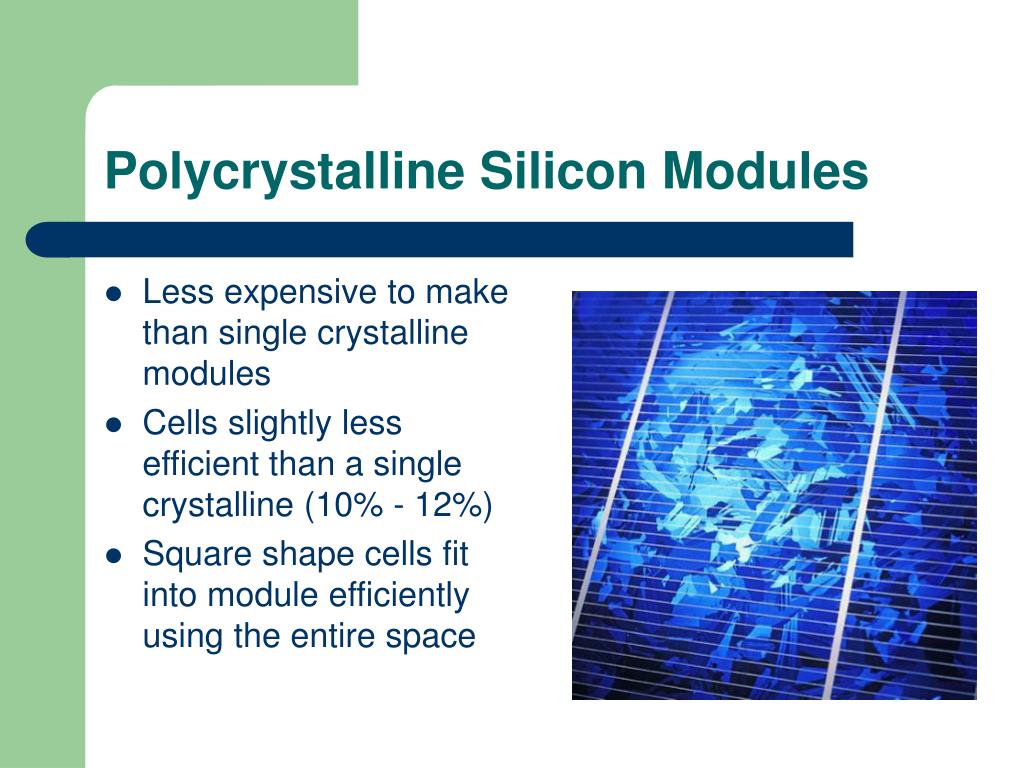 Polycrystalline Silicon Modules

- Less expensive to make than single crystalline modules
- Cells slightly less efficient than a single crystalline (10% - 12%)
- Square shape cells fit into module efficiently using the entire space